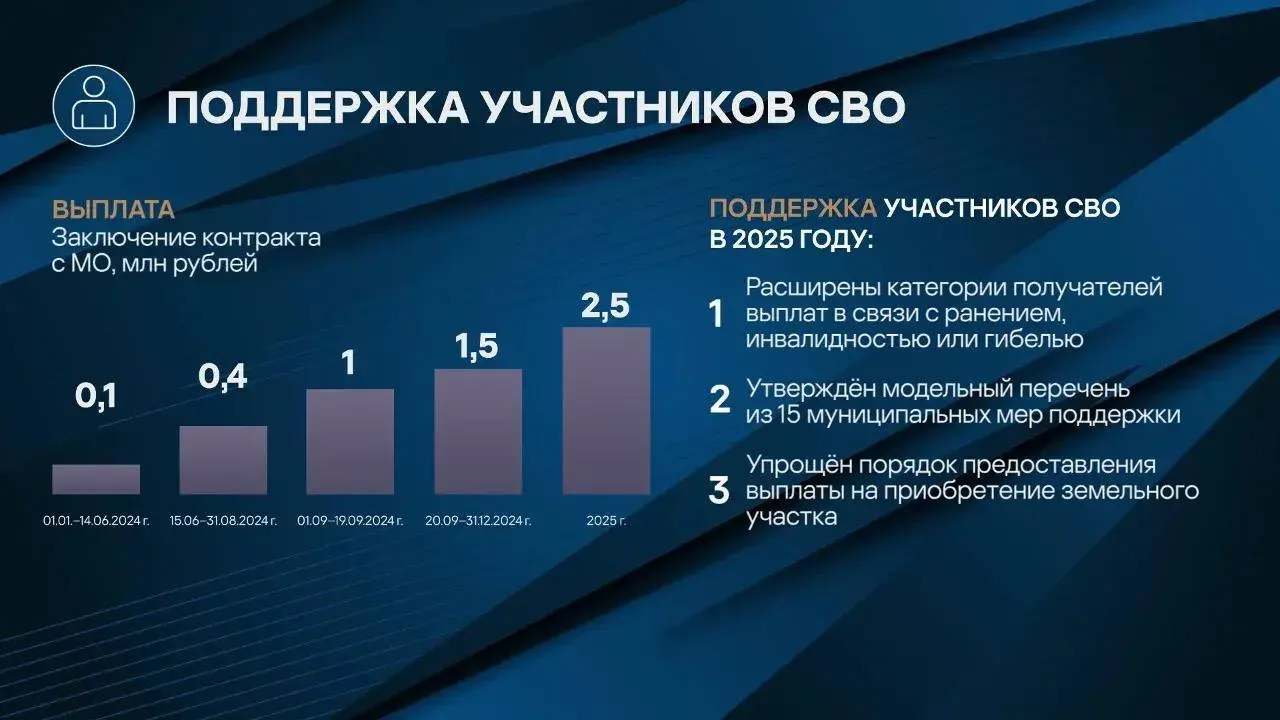 ПОДДЕРЖКА УЧАСТНИКОВ СВО

ВЫПЛАТА
Заключение контракта с МО, млн рублей

0,1
0,4
1
1,5
2,5

01.01.–14.06.2024 г.
15.06–31.08.2024 г.
01.09–19.09.2024 г.
20.09–31.12.2024 г.
2025 г.

ПОДДЕРЖКА УЧАСТНИКОВ СВО В 2025 ГОДУ:

1 Расширены категории получателей выплат в связи с ранением, инвалидностью или гибелью

2 Утверждён модельный перечень из 15 муниципальных мер поддержки

3 Упрощён порядок предоставления выплаты на приобретение земельного участка